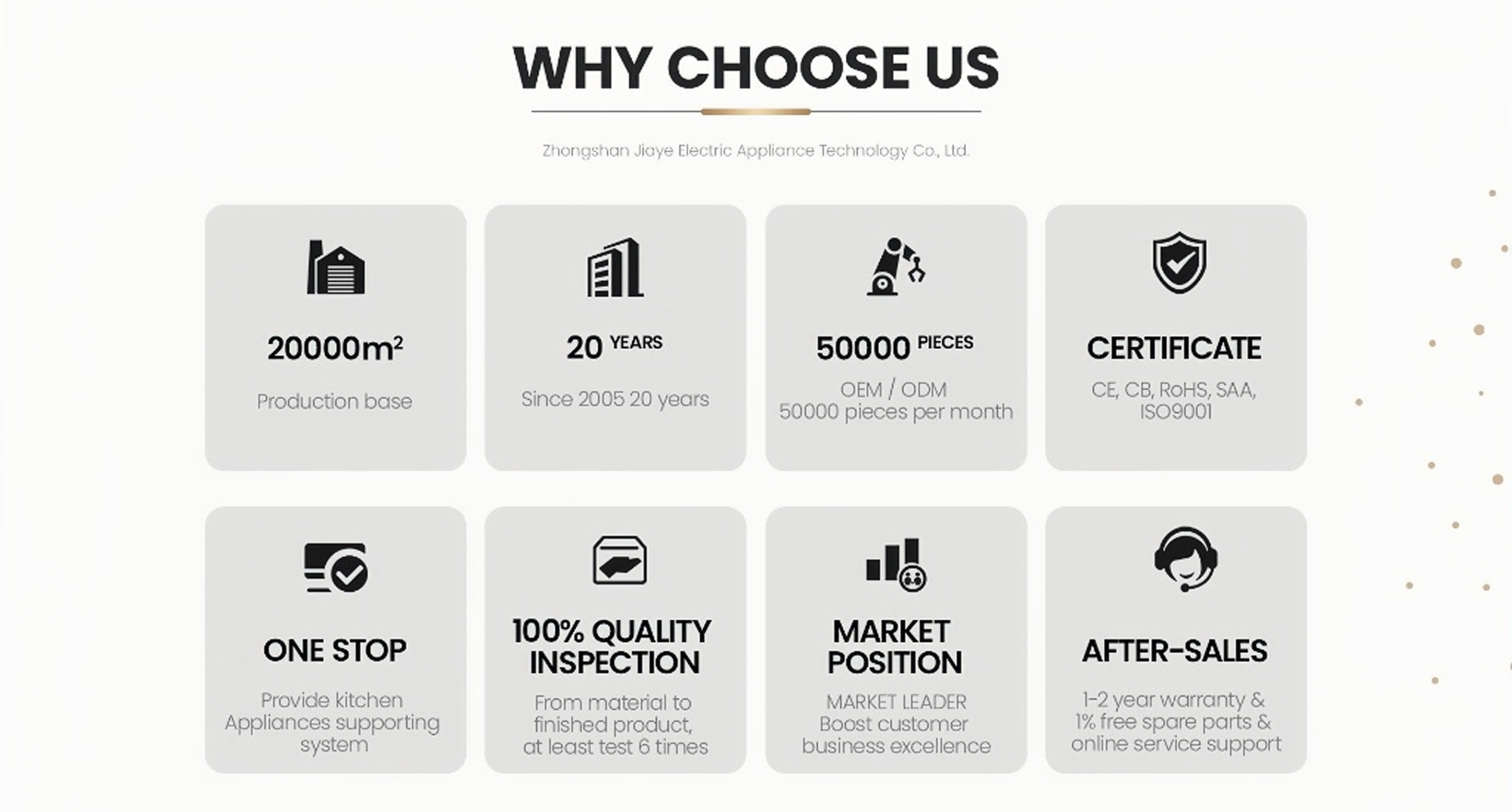 WHY CHOOSE US

Zhongshan Jiaye Electric Appliance Technology Co., Ltd.

$20000m^2$

Production base

20 YEARS

Since 2005 20 years

50000 PIECES

OEM / ODM
50000 pieces per month

CERTIFICATE

CE, CB, RoHS, SAA, ISO9001

ONE STOP

Provide kitchen Appliances supporting system

100% QUALITY INSPECTION

From material to finished product, at least test 6 times

MARKET POSITION

MARKET LEADER
Boost customer business excellence

AFTER-SALES

1-2 year warranty & 1% free spare parts & online service support